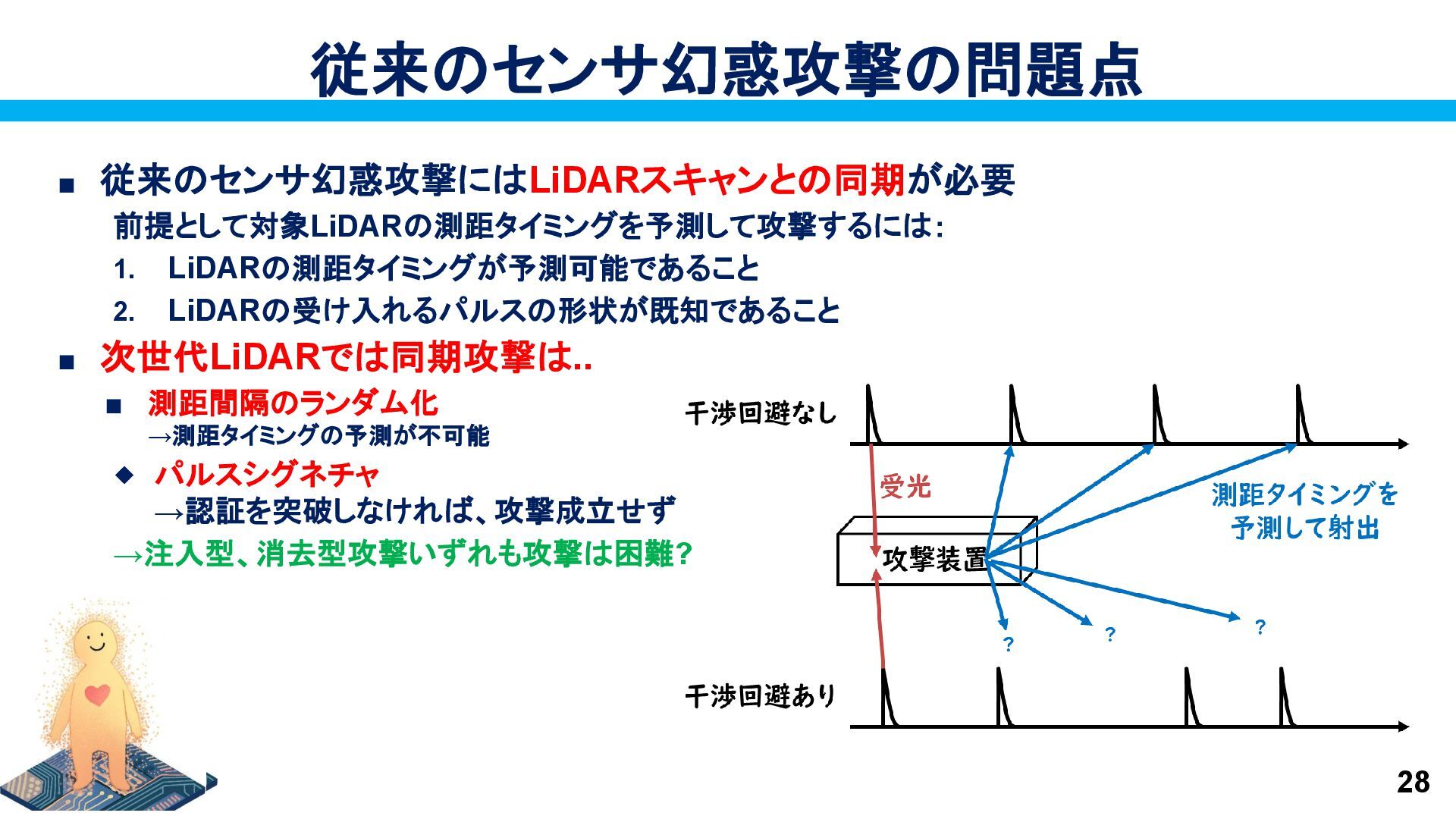 従来のセンサ幻惑攻撃の問題点

■ 従来のセンサ幻惑攻撃にはLiDARスキャンとの同期が必要

前提として対象LiDARの測距タイミングを予測して攻撃するには:

1. LiDARの測距タイミングが予測可能であること

2. LiDARの受け入れるパルスの形状が既知であること

■ 次世代LiDARでは同期攻撃は..

■ 測距間隔のランダム化
→測距タイミングの予測が不可能

◆ パルスシグネチャ
→認証を突破しなければ、攻撃成立せず

→注入型、消去型攻撃いずれも攻撃は困難?

干渉回避なし

受光

測距タイミングを予測して射出

攻撃装置

?

?

?

干渉回避あり

28